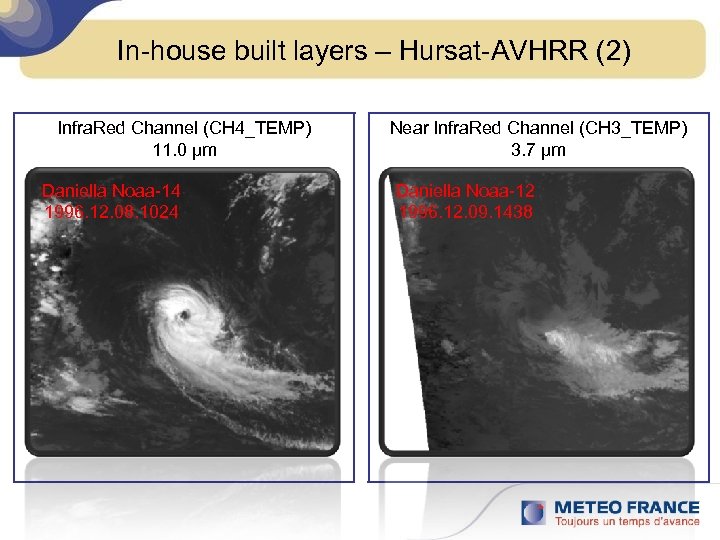 In-house built layers – Hursat-AVHRR (2)

InfraRed Channel (CH4_TEMP)
11.0 µm

Daniella Noaa-14
1996.12.08.1024

Near InfraRed Channel (CH3_TEMP)
3.7 µm

Daniella Noaa-12
1996.12.09.1438

METEO FRANCE
Toujours un temps d'avance